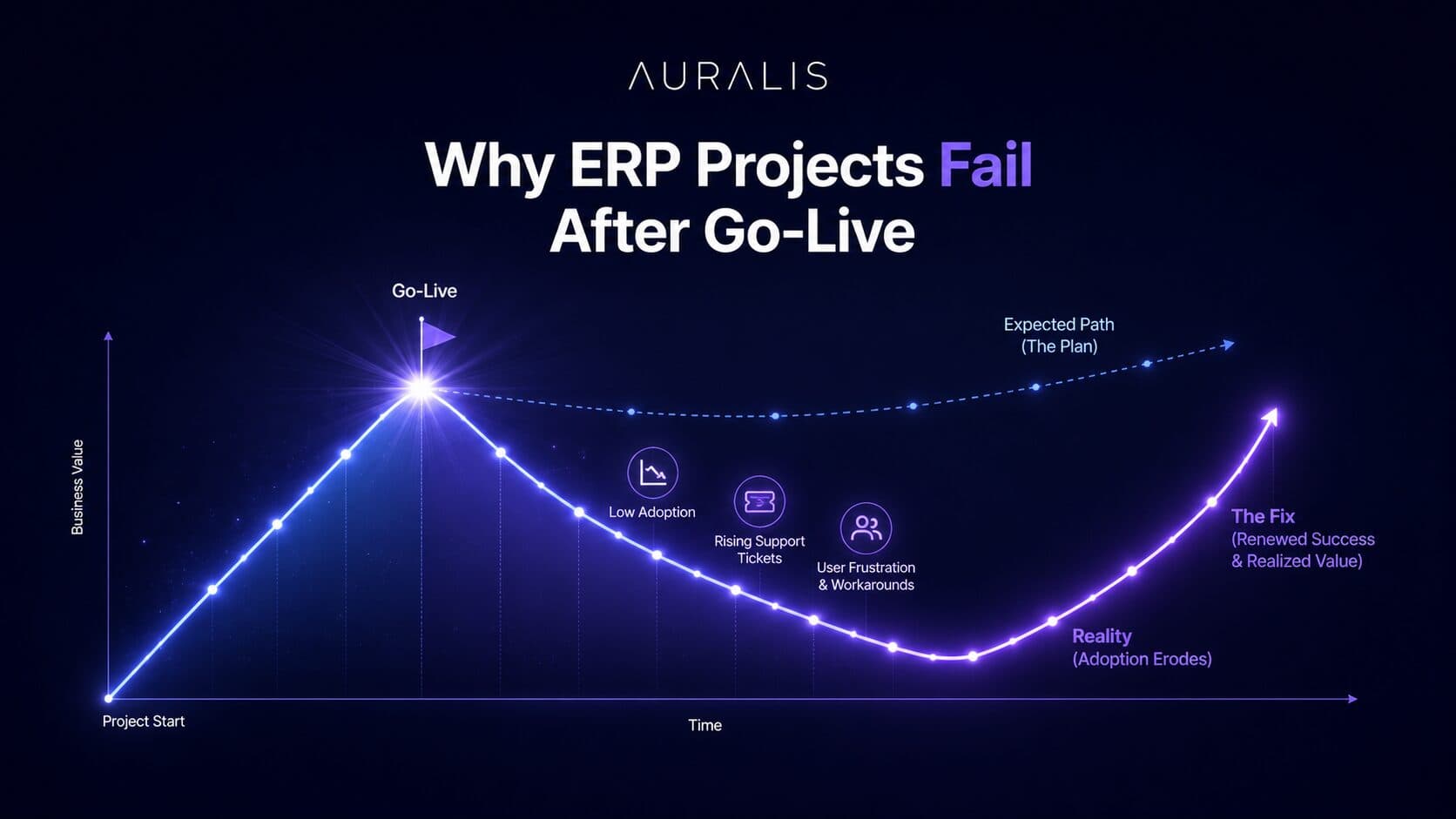 AURALIS

Why ERP Projects Fail After Go-Live

Go-Live

Expected Path (The Plan)

Business Value

Low Adoption

Rising Support Tickets

User Frustration & Workarounds

The Fix (Renewed Success & Realized Value)

Reality (Adoption Erodes)

Project Start

Time